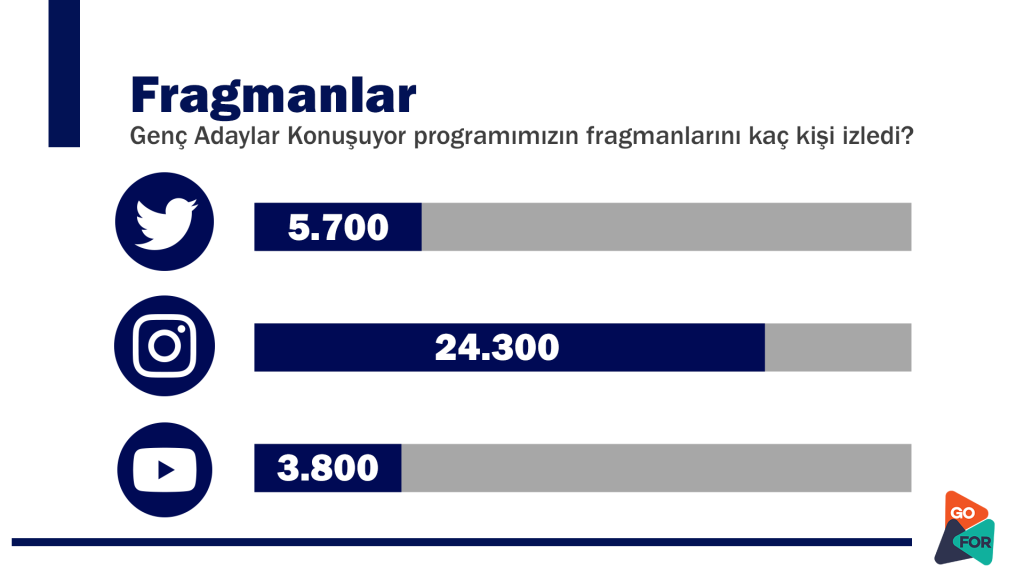 Fragmanlar
Genç Adaylar Konuşuyor programımızın fragmanlarını kaç kişi izledi?

5.700

24.300

3.800

GO
FOR